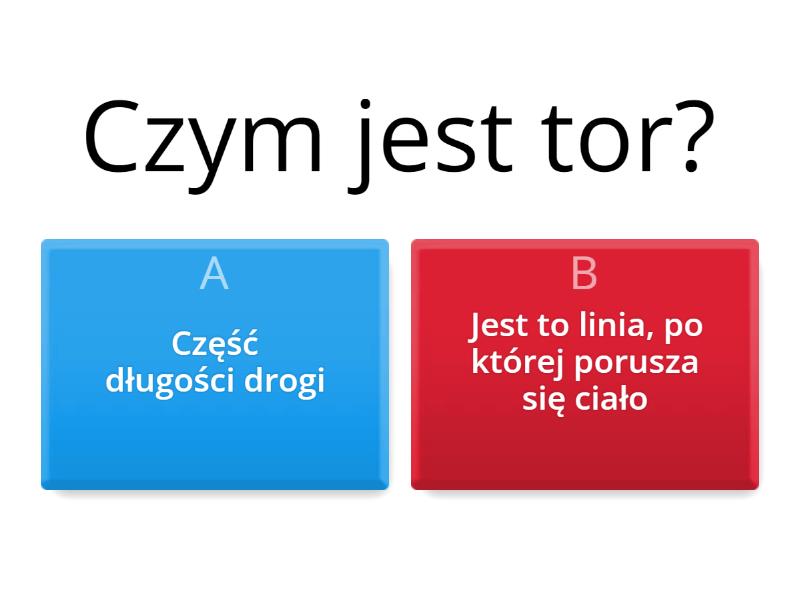 Czym jest tor?

A

Część długości drogi

B

Jest to linia, po której porusza się ciało